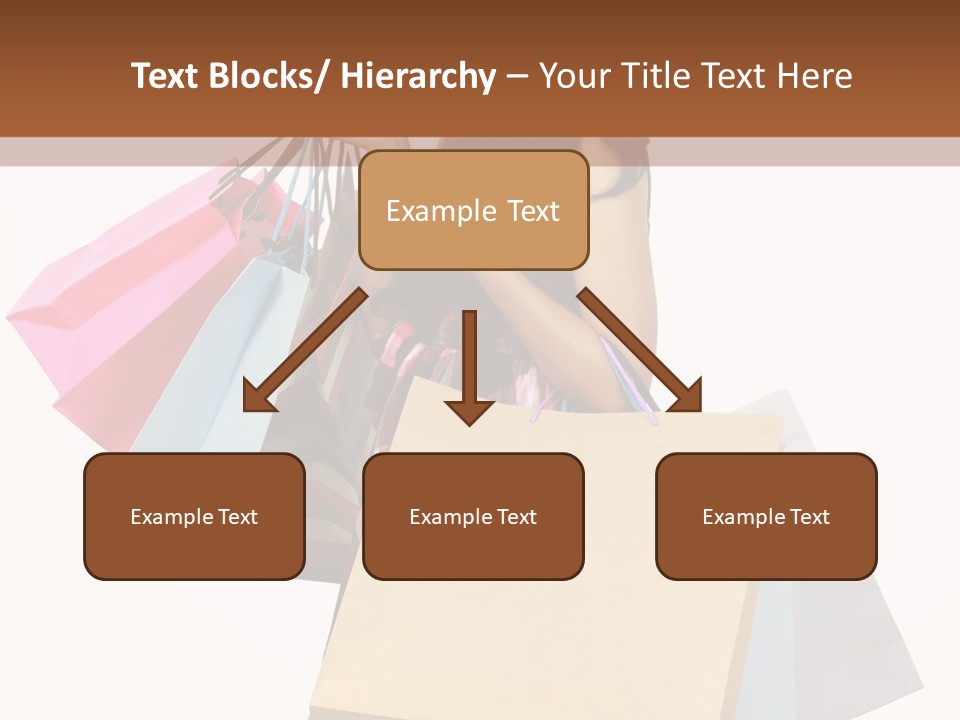 Text Blocks/ Hierarchy – Your Title Text Here

Example Text

Example Text

Example Text

Example Text